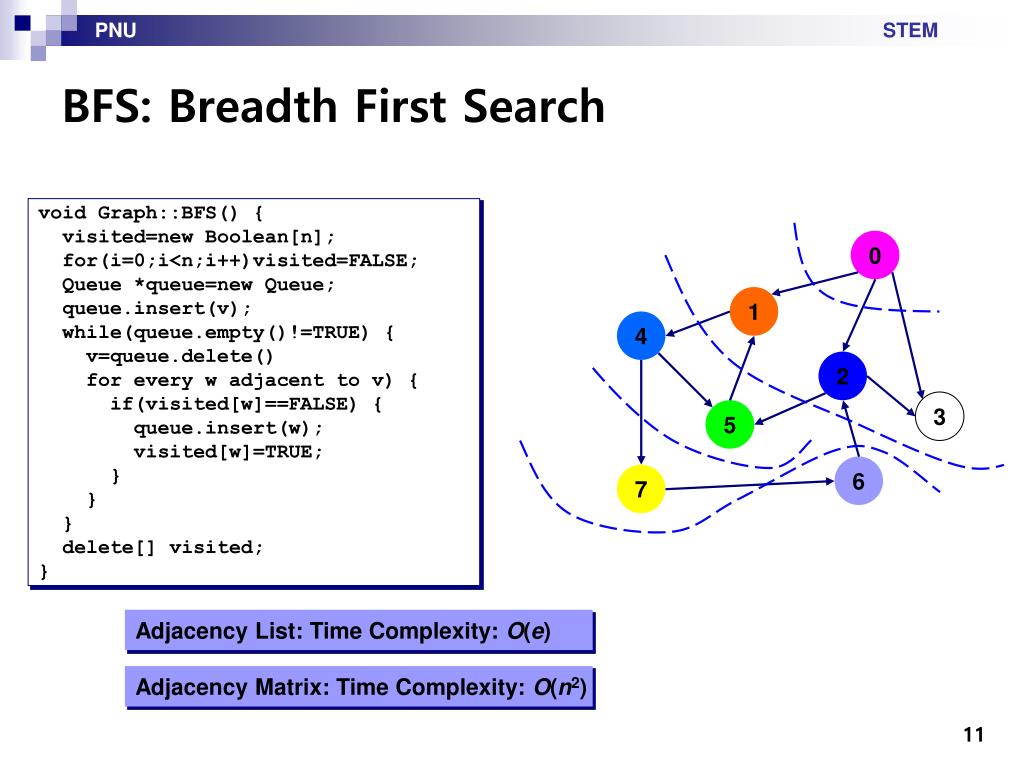 PNU

STEM

BFS: Breadth First Search

void Graph::BFS() {
  visited=new Boolean[n];
  for(i=0;i<n;i++)visited=FALSE;
  Queue *queue=new Queue;
  queue.insert(v);
  while(queue.empty()!=TRUE) {
    v=queue.delete()
    for every w adjacent to v) {
      if(visited[w]==FALSE) {
        queue.insert(w);
        visited[w]=TRUE;
      }
    }
  }
  delete[] visited;
}

0

1

4

2

3

5

6

7

Adjacency List: Time Complexity: $O(e)$

Adjacency Matrix: Time Complexity: $O(n^2)$

11